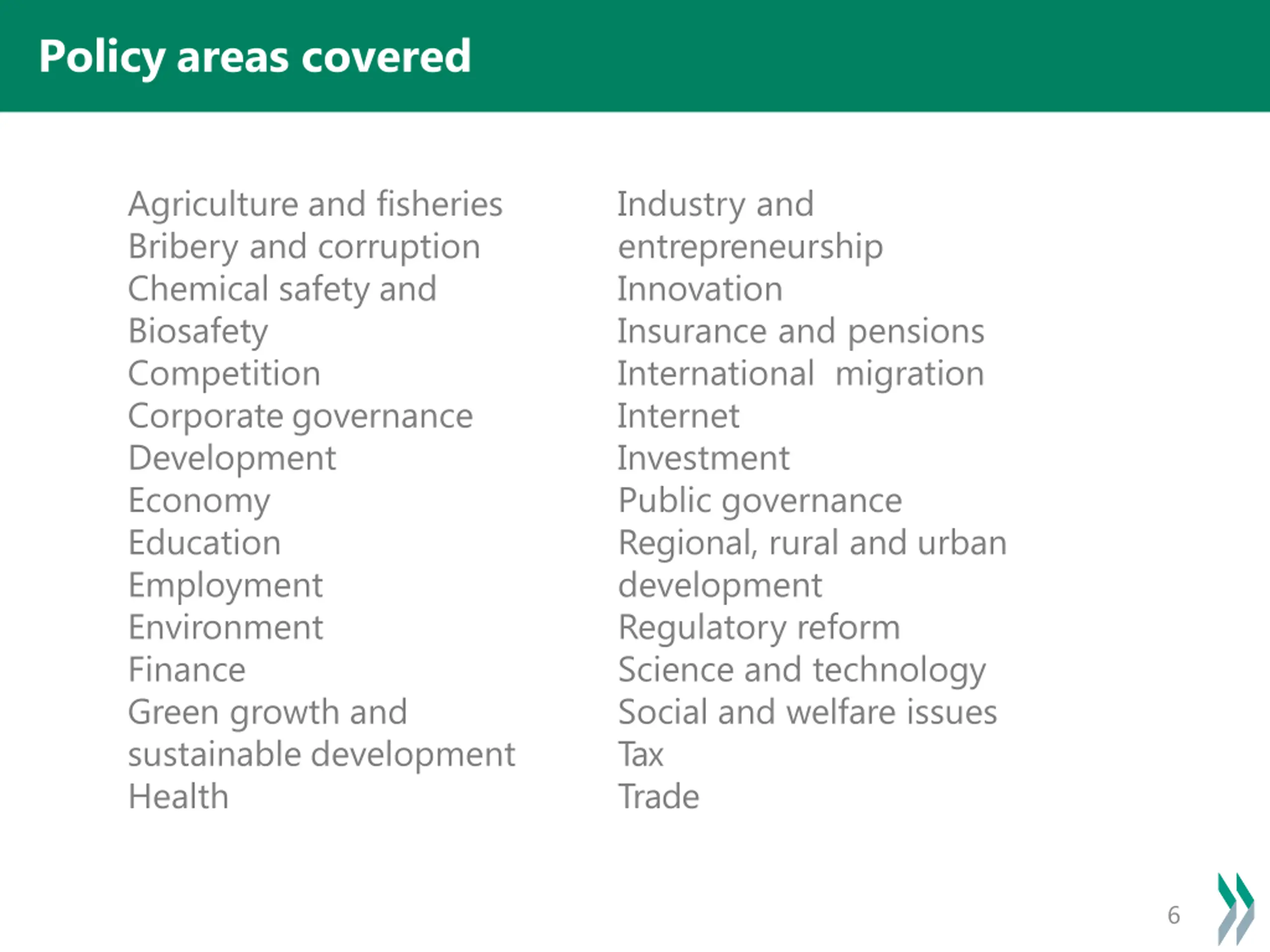 Policy areas covered

Agriculture and fisheries
Bribery and corruption
Chemical safety and Biosafety
Competition
Corporate governance
Development
Economy
Education
Employment
Environment
Finance
Green growth and sustainable development
Health

Industry and entrepreneurship
Innovation
Insurance and pensions
International migration
Internet
Investment
Public governance
Regional, rural and urban development
Regulatory reform
Science and technology
Social and welfare issues
Tax
Trade

6